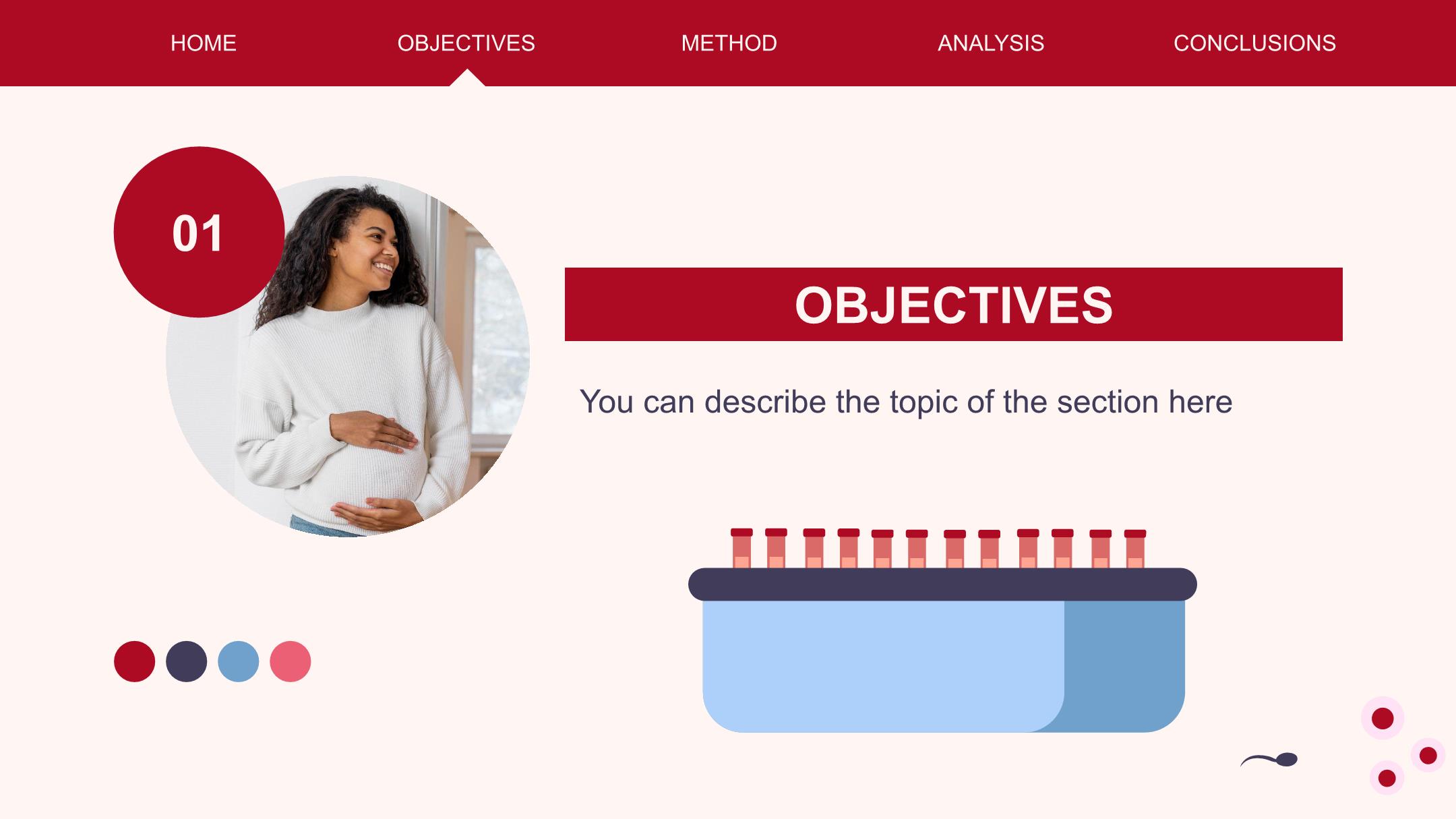 HOME OBJECTIVES METHOD ANALYSIS CONCLUSIONS

01

OBJECTIVES

You can describe the topic of the section here